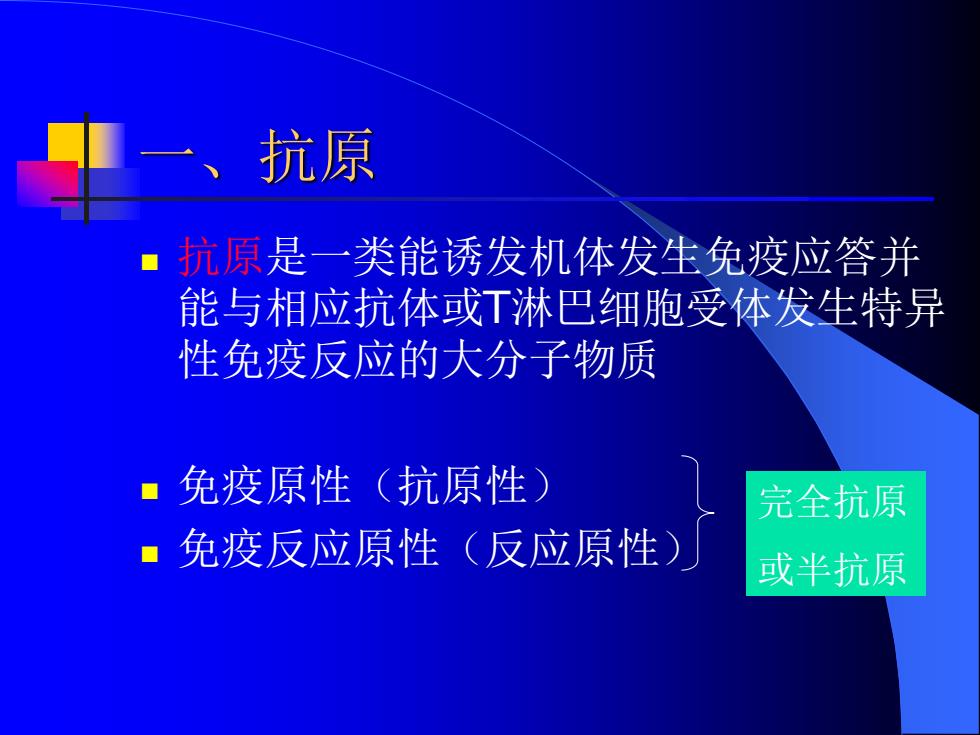 一、抗原

抗原是一类能诱发机体发生免疫应答并能与相应抗体或T淋巴细胞受体发生特异性免疫反应的大分子物质

免疫原性（抗原性）

免疫反应原性（反应原性）

完全抗原

或半抗原